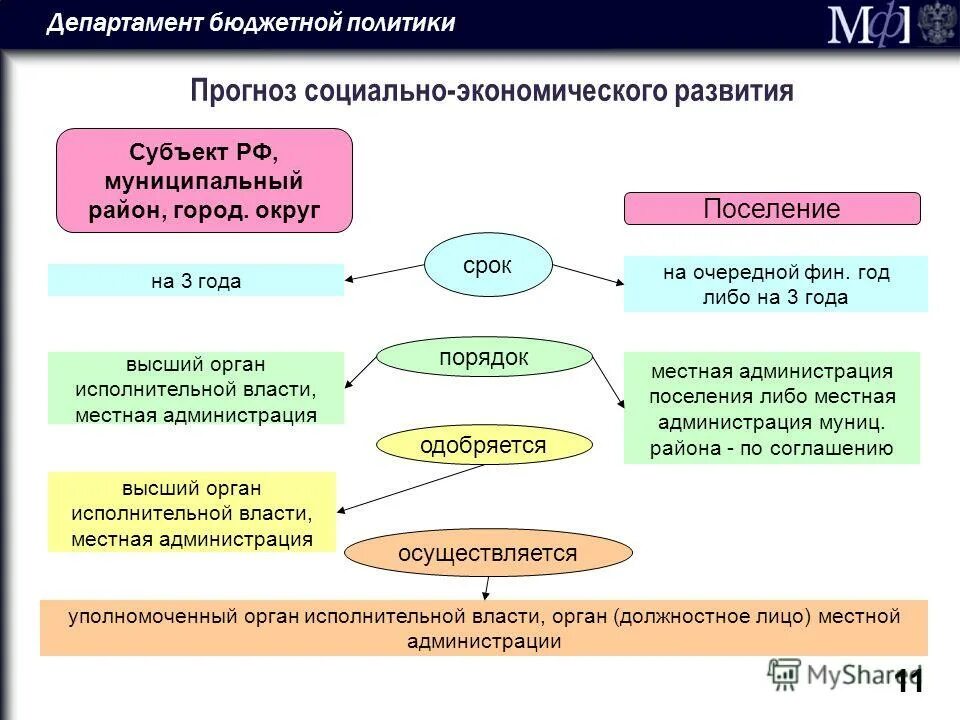 Департамент бюджетной политики

МФ

Прогноз социально-экономического развития

Субъект РФ, муниципальный район, город. округ

Поселение

срок

на 3 года

на очередной фин. год либо на 3 года

порядок

высший орган исполнительной власти, местная администрация

местная администрация поселения либо местная администрация муниц. района - по соглашению

одобряется

высший орган исполнительной власти, местная администрация

осуществляется

уполномоченный орган исполнительной власти, орган (должностное лицо) местной администрации

MyShared

11